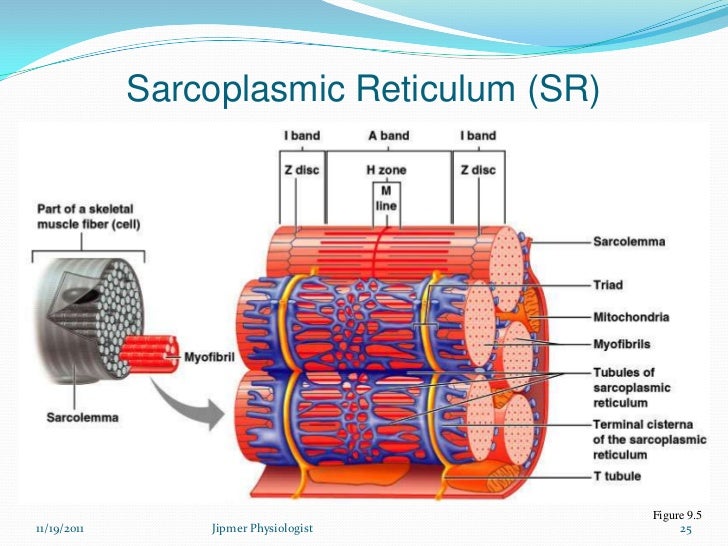 Sarcoplasmic Reticulum (SR)

I band
A band
I band
Z disc
H zone
Z disc
M line

Part of a skeletal muscle fiber (cell)

Myofibril

Sarcolemma

Sarcolemma
Triad
Mitochondria
Myofibrils
Tubules of sarcoplasmic reticulum
Terminal cisterna of the sarcoplasmic reticulum
T tubule

Figure 9.5

11/19/2011
Jipmer Physiologist
25